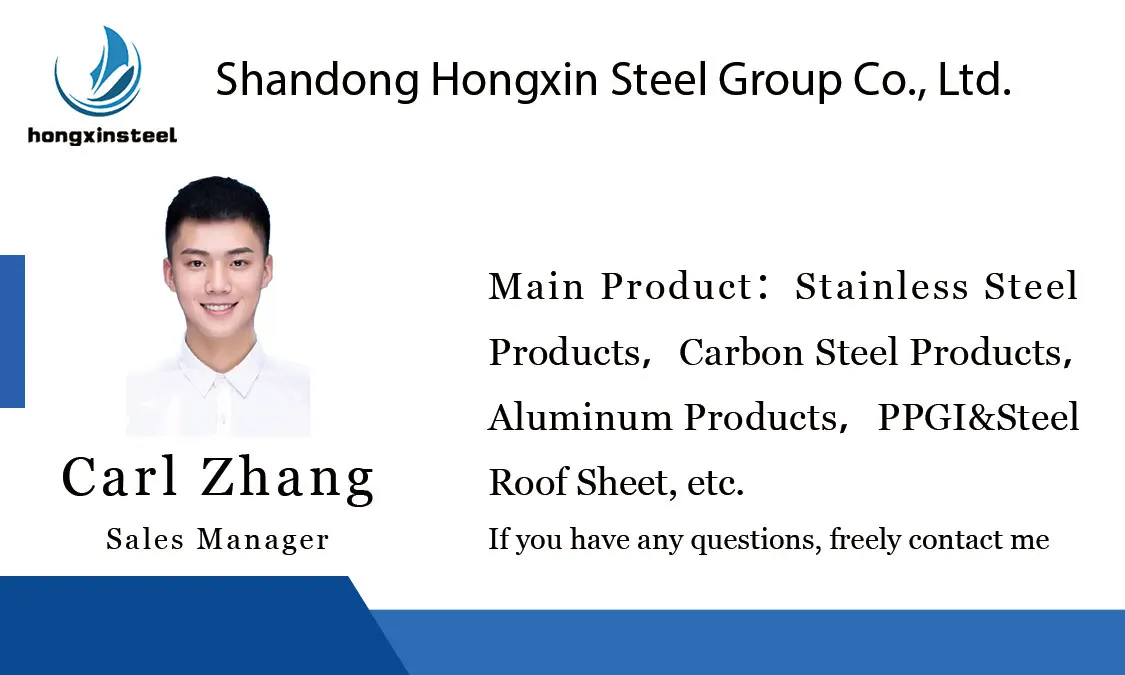 hongxinsteel

Shandong Hongxin Steel Group Co., Ltd.

Carl Zhang

Sales Manager

Main Product：Stainless Steel Products，Carbon Steel Products，Aluminum Products，PPGI&Steel Roof Sheet, etc.

If you have any questions, freely contact me